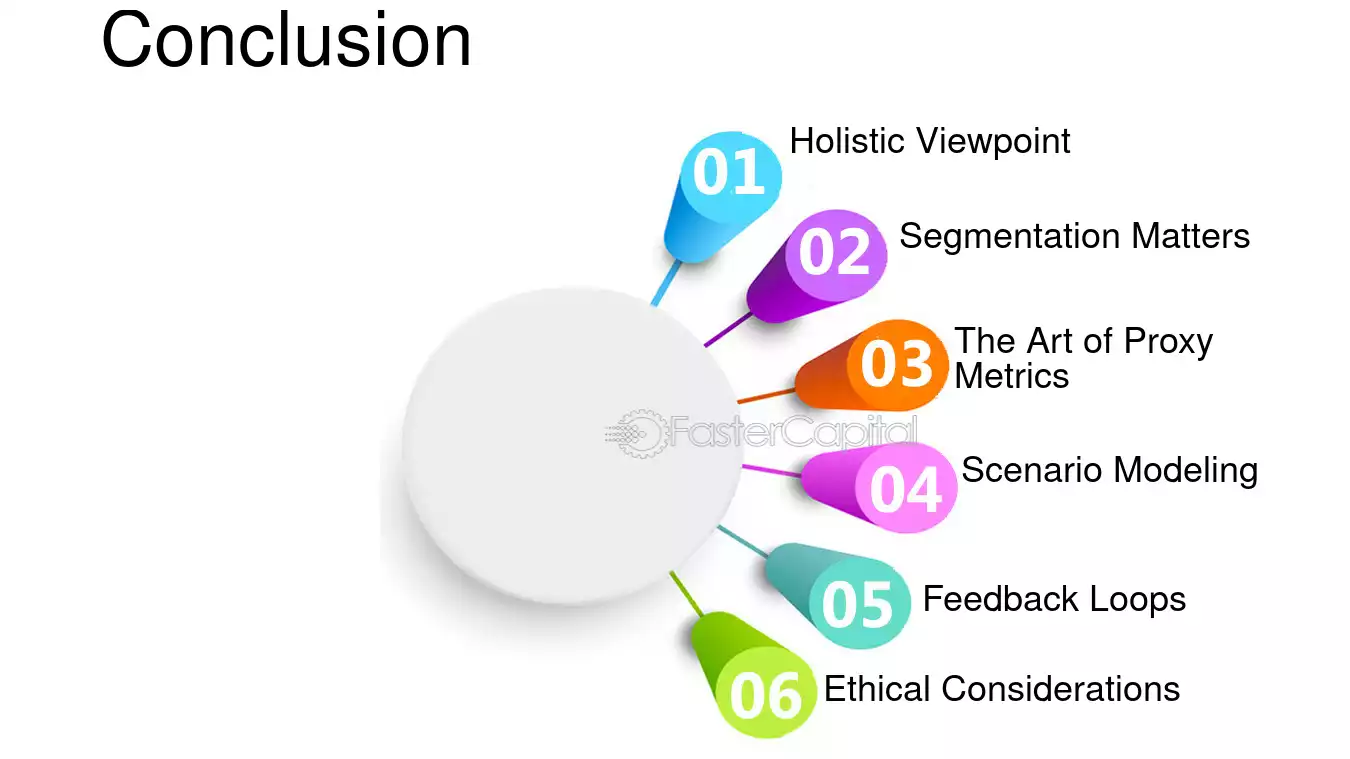 Conclusion

01 Holistic Viewpoint

02 Segmentation Matters

03 The Art of Proxy Metrics

04 Scenario Modeling

05 Feedback Loops

06 Ethical Considerations

FasterCapital